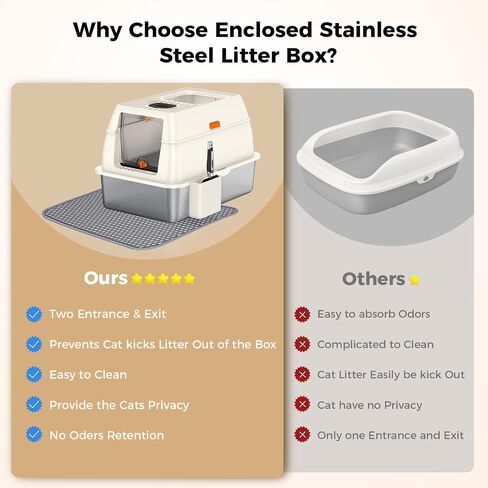 Why Choose Enclosed Stainless Steel Litter Box?

Ours

Two Entrance & Exit

Prevents Cat kicks Litter Out of the Box

Easy to Clean

Provide the Cats Privacy

No Oders Retention

Others

Easy to absorb Odors

Complicated to Clean

Cat Litter Easily be kick Out

Cat have no Privacy

Only one Entrance and Exit